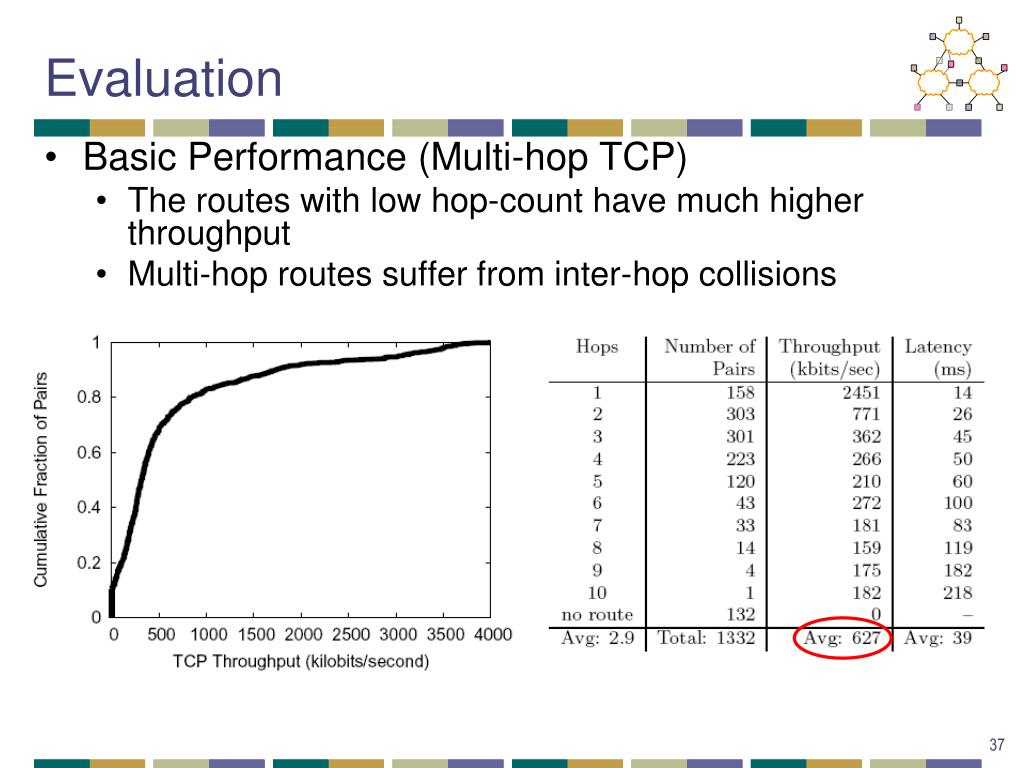 Evaluation

• Basic Performance (Multi-hop TCP)
  • The routes with low hop-count have much higher throughput
  • Multi-hop routes suffer from inter-hop collisions

Cumulative Fraction of Pairs
1
0.8
0.6
0.4
0.2
0
0 500 1000 1500 2000 2500 3000 3500 4000
TCP Throughput (kilobits/second)

| Hops | Number of Pairs | Throughput (kbits/sec) | Latency (ms) |
|---|---|---|---|
| 1 | 158 | 2451 | 14 |
| 2 | 303 | 771 | 26 |
| 3 | 301 | 362 | 45 |
| 4 | 223 | 266 | 50 |
| 5 | 120 | 210 | 60 |
| 6 | 43 | 272 | 100 |
| 7 | 33 | 181 | 83 |
| 8 | 14 | 159 | 119 |
| 9 | 4 | 175 | 182 |
| 10 | 1 | 182 | 218 |
| no route | 132 | 0 | – |
| Avg: 2.9 | Total: 1332 | Avg: 627 | Avg: 39 |

37